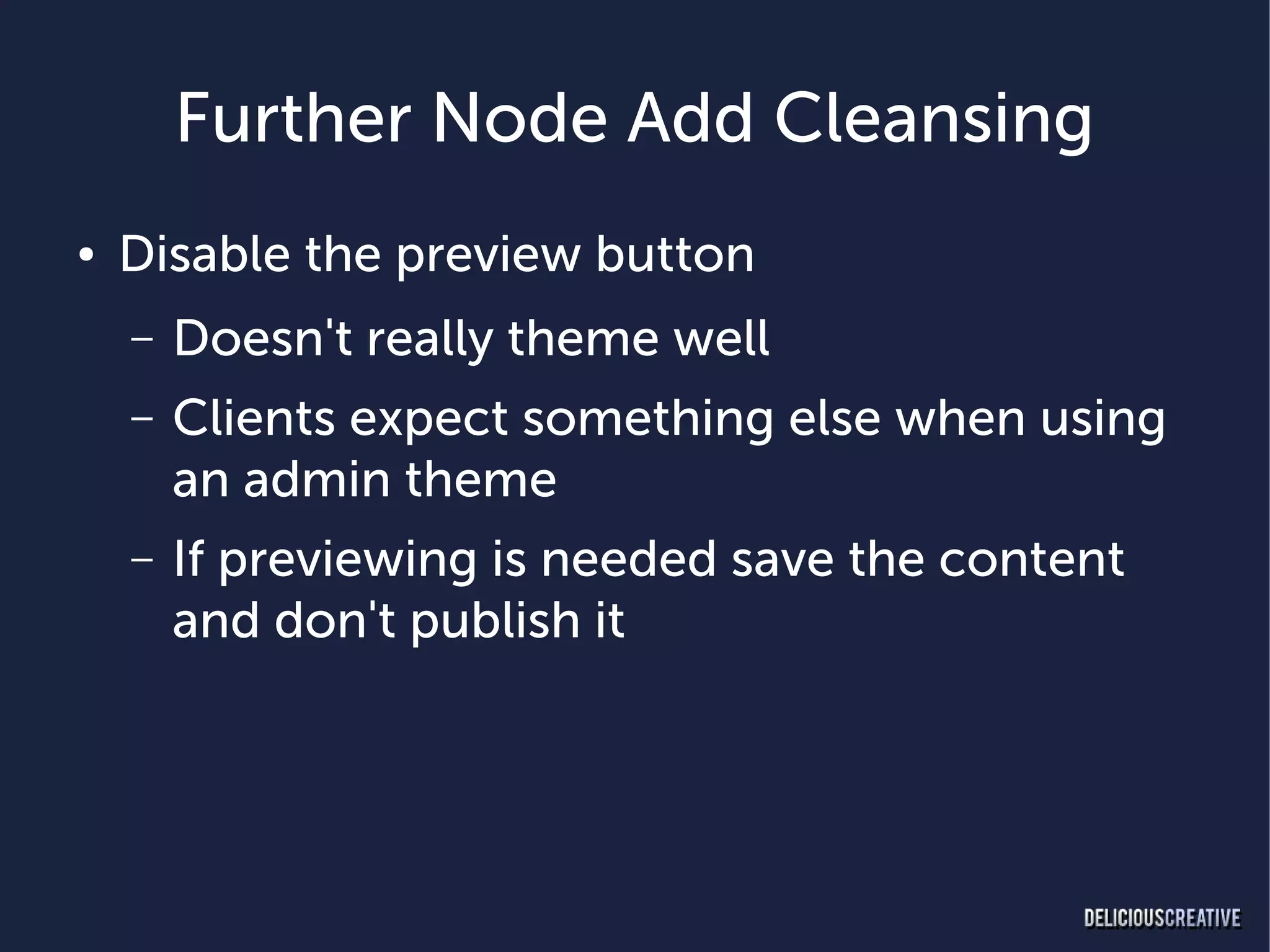 Further Node Add Cleansing

• Disable the preview button

– Doesn't really theme well

– Clients expect something else when using an admin theme

– If previewing is needed save the content and don't publish it

DELICIOUSCREATIVE